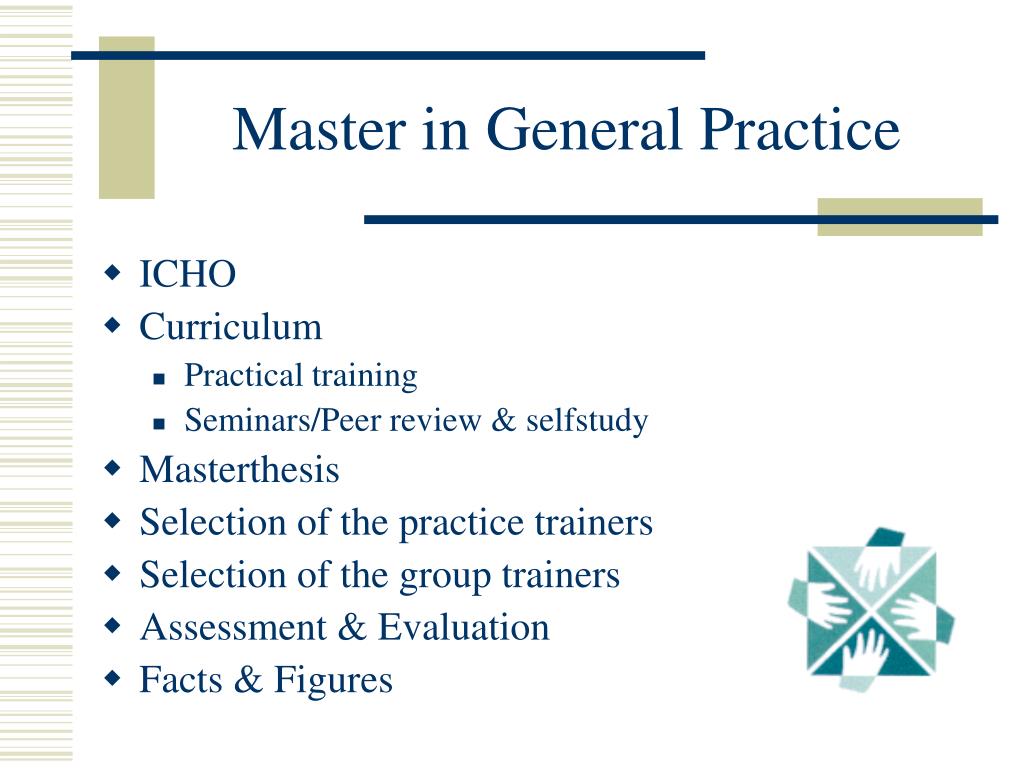 Master in General Practice

- ICHO
- Curriculum
  - Practical training
  - Seminars/Peer review & selfstudy
- Masterthesis
- Selection of the practice trainers
- Selection of the group trainers
- Assessment & Evaluation
- Facts & Figures